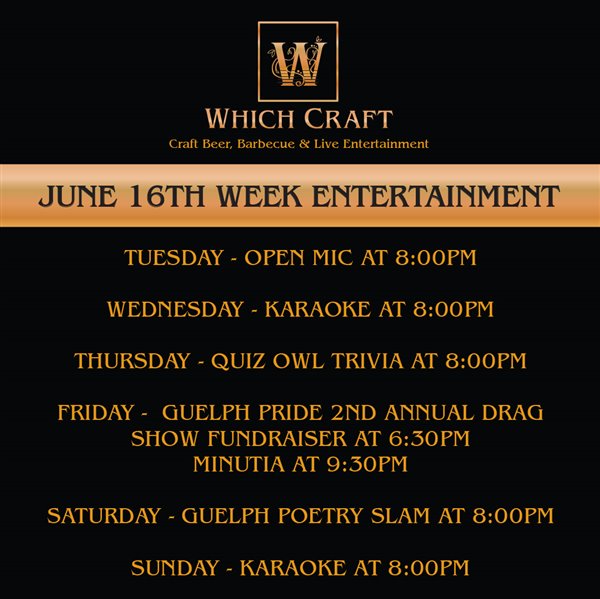 W

WHICH CRAFT

Craft Beer, Barbecue & Live Entertainment

JUNE 16TH WEEK ENTERTAINMENT

TUESDAY - OPEN MIC AT 8:00PM

WEDNESDAY - KARAOKE AT 8:00PM

THURSDAY - QUIZ OWL TRIVIA AT 8:00PM

FRIDAY - GUELPH PRIDE 2ND ANNUAL DRAG SHOW FUNDRAISER AT 6:30PM
MINUTIA AT 9:30PM

SATURDAY - GUELPH POETRY SLAM AT 8:00PM

SUNDAY - KARAOKE AT 8:00PM